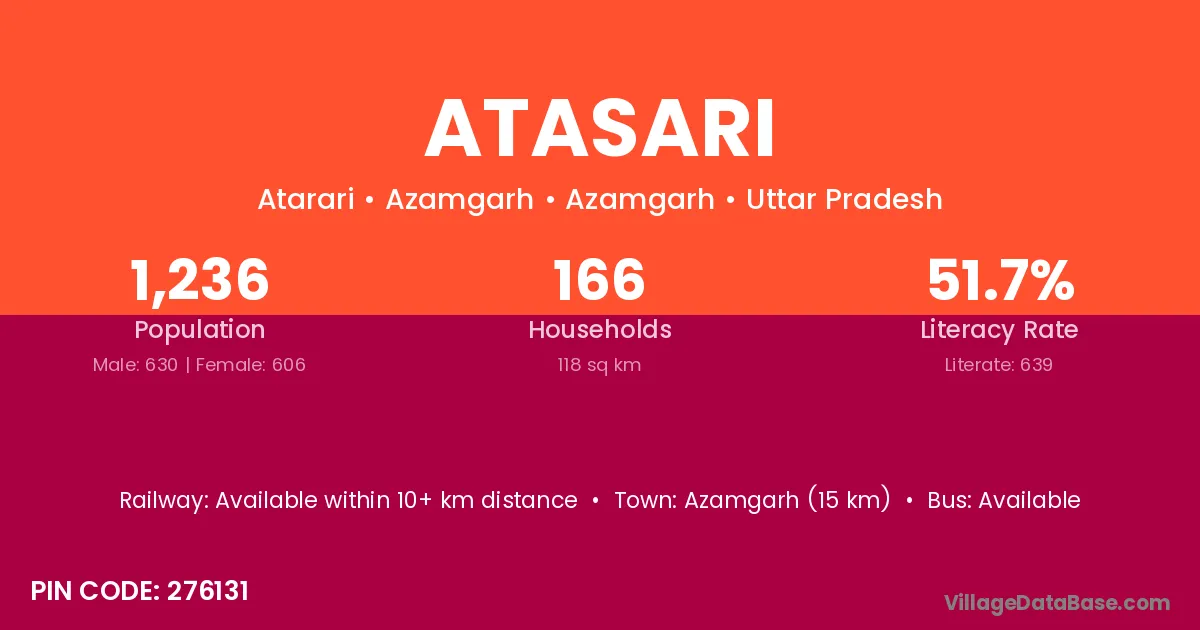 ATASARI

Atarari • Azamgarh • Azamgarh • Uttar Pradesh

1,236
Population
Male: 630 | Female: 606

166
Households
118 sq km

51.7%
Literacy Rate
Literate: 639

Railway: Available within 10+ km distance • Town: Azamgarh (15 km) • Bus: Available

PIN CODE: 276131

VillageDataBase.com